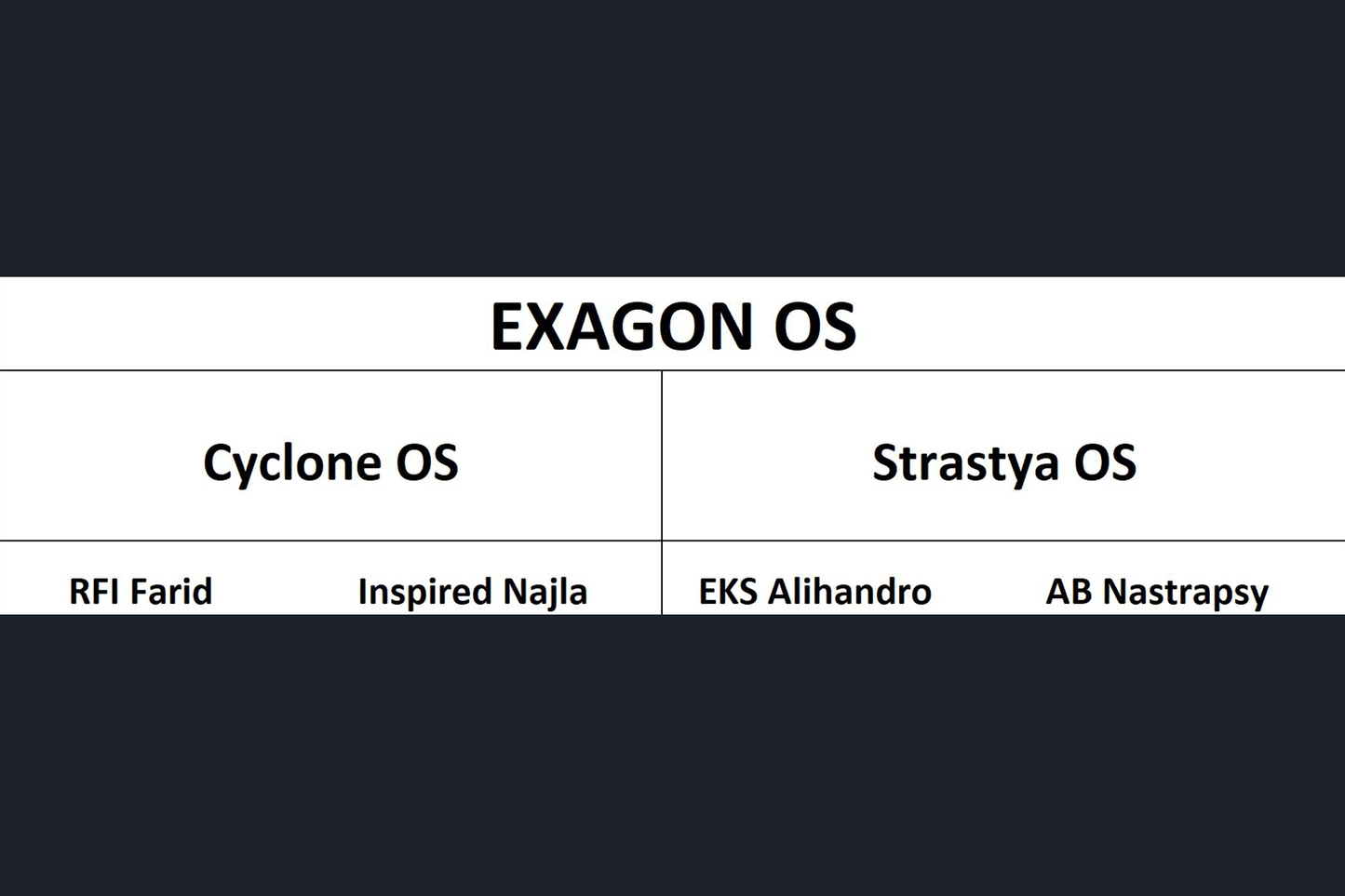 EXAGON OS

Cyclone OS

Strastya OS

RFI Farid

Inspired Najla

EKS Alihandro

AB Nastrapsy